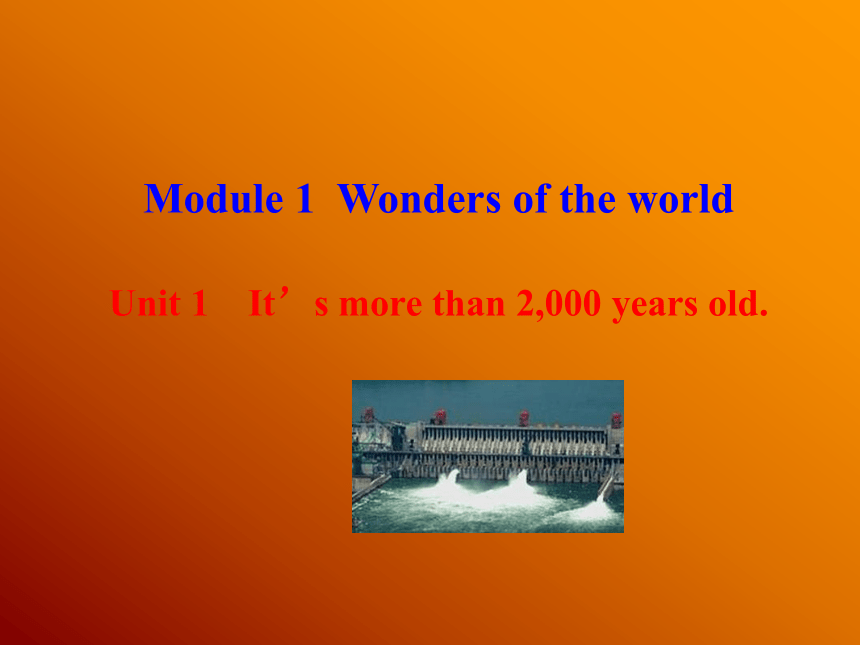 Module 1 Wonders of the world

Unit 1 It’s more than 2,000 years old.